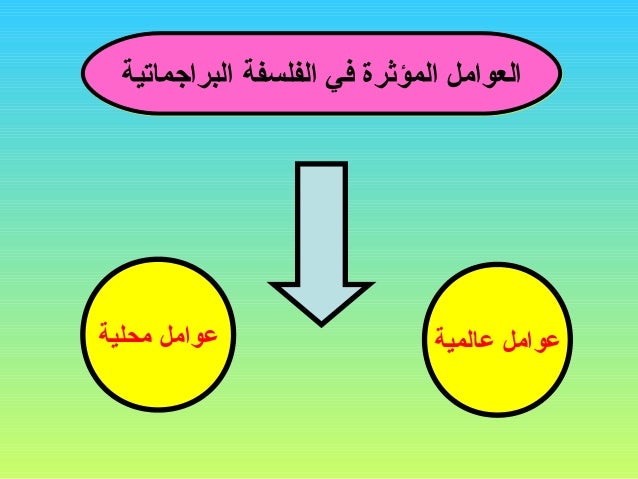 العوامل المؤثرة في الفلسفة البراجماتية

عوامل عالمية

عوامل محلية